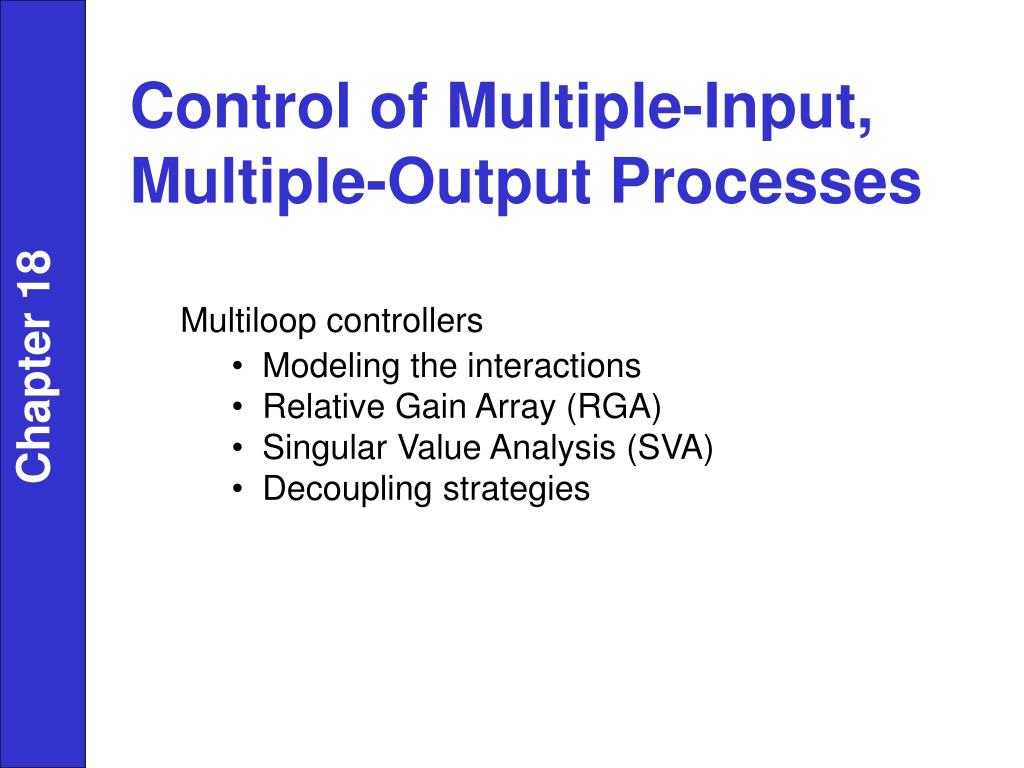 Chapter 18

Control of Multiple-Input, Multiple-Output Processes

Multiloop controllers
• Modeling the interactions
• Relative Gain Array (RGA)
• Singular Value Analysis (SVA)
• Decoupling strategies